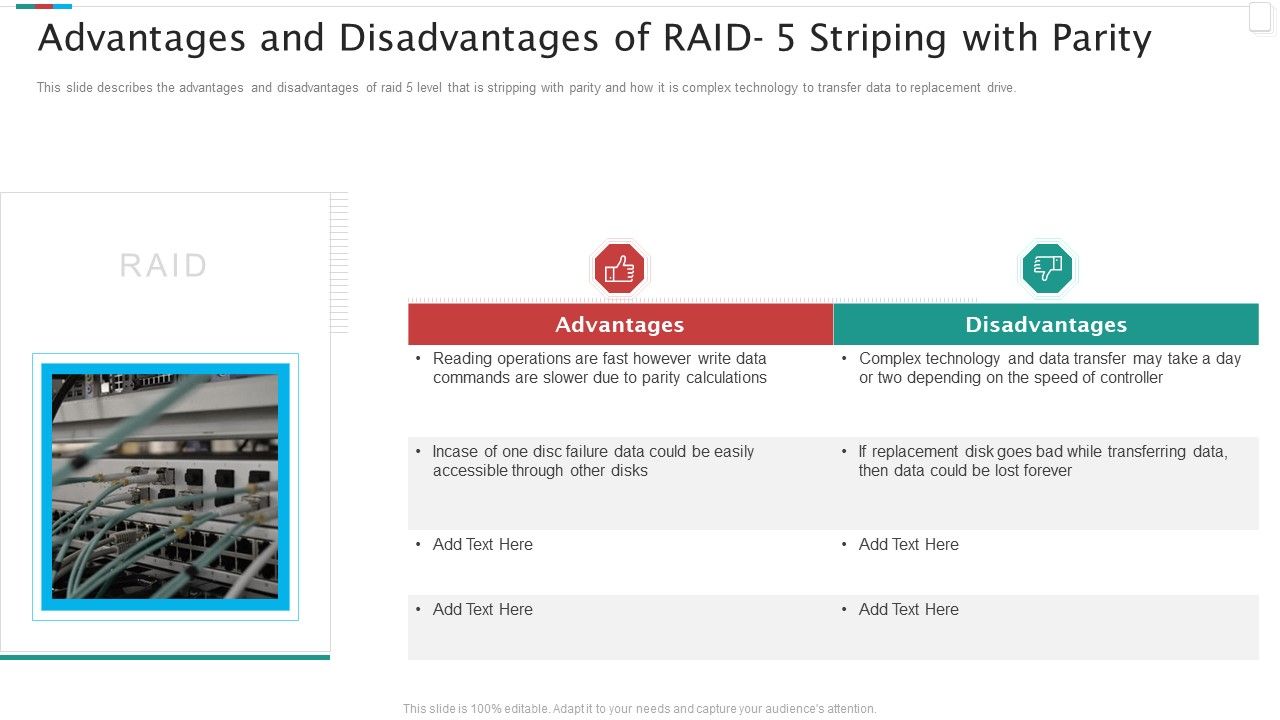 Advantages and Disadvantages of RAID- 5 Striping with Parity

This slide describes the advantages and disadvantages of raid 5 level that is stripping with parity and how it is complex technology to transfer data to replacement drive.

RAID

| Advantages | Disadvantages |
|---|---|
| • Reading operations are fast however write data commands are slower due to parity calculations | • Complex technology and data transfer may take a day or two depending on the speed of controller |
| • Incase of one disc failure data could be easily accessible through other disks | • If replacement disk goes bad while transferring data, then data could be lost forever |
| • Add Text Here | • Add Text Here |
| • Add Text Here | • Add Text Here |

This slide is 100% editable. Adapt it to your needs and capture your audience's attention.